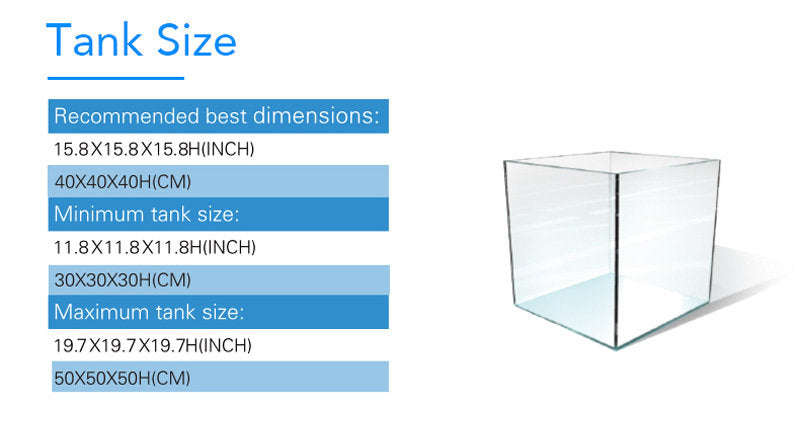 Tank Size

Recommended best dimensions:

15.8X15.8X15.8H(INCH)

40X40X40H(CM)

Minimum tank size:

11.8X11.8X11.8H(INCH)

30X30X30H(CM)

Maximum tank size:

19.7X19.7X19.7H(INCH)

50X50X50H(CM)